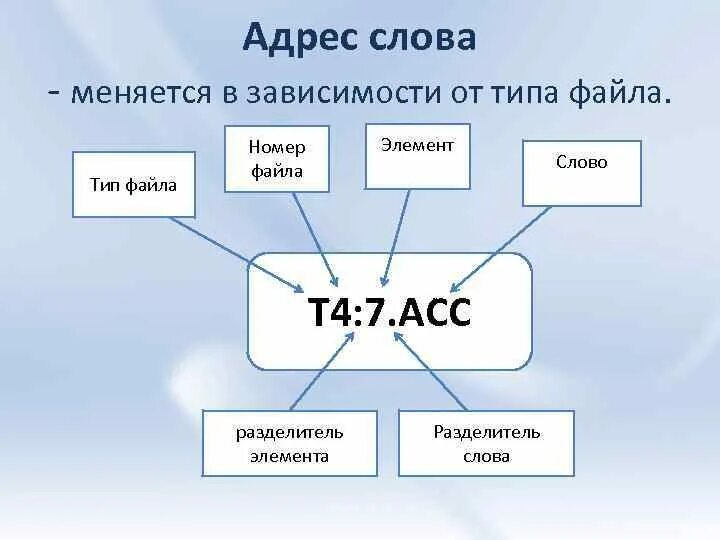 Адрес слова

- меняется в зависимости от типа файла.

Тип файла

Номер файла

Элемент

Слово

T4:7.ACC

разделитель элемента

Разделитель слова